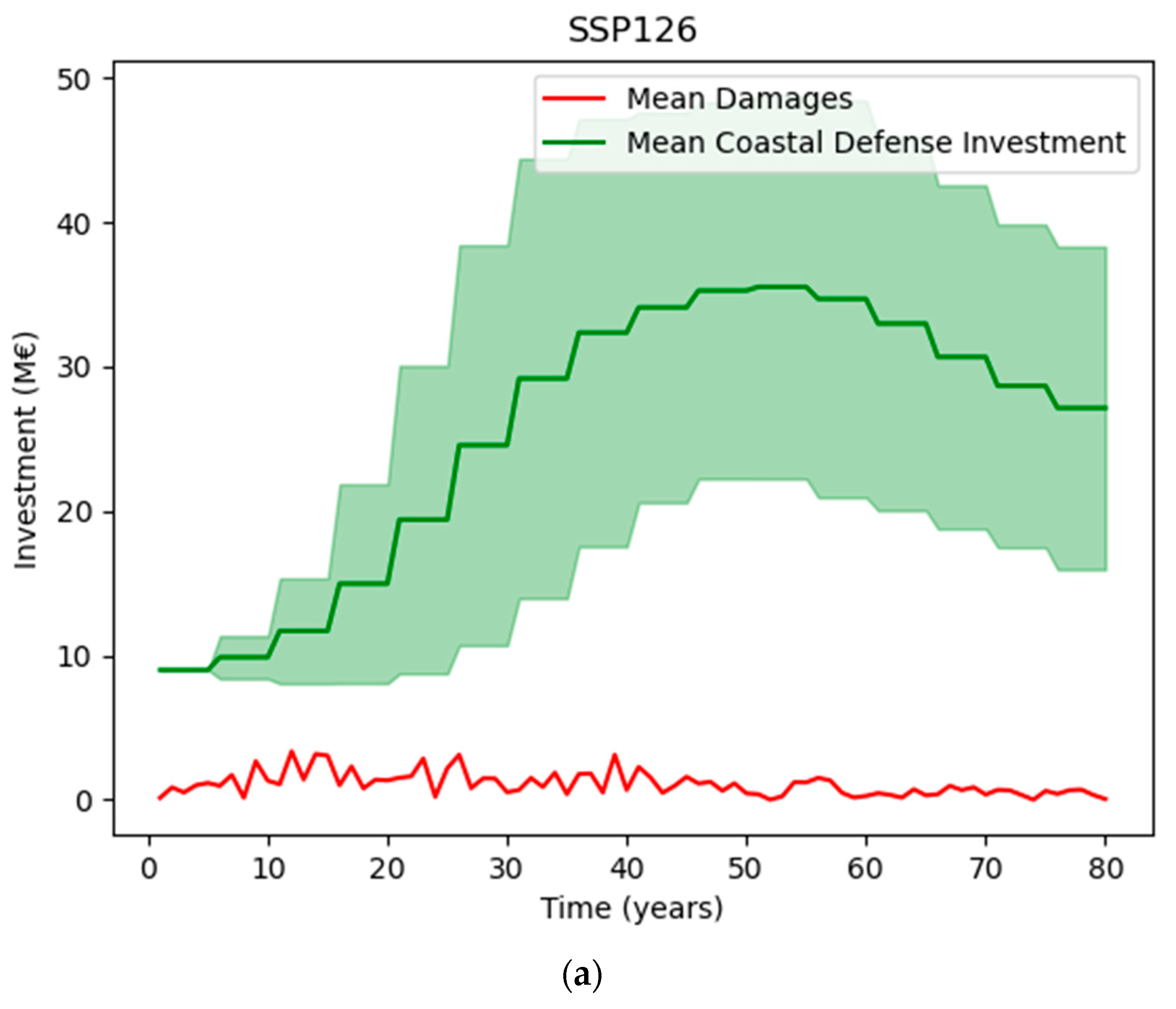 SSP126

Mean Damages
Mean Coastal Defense Investment

Investment (M€)

50
40
30
20
10
0

0 10 20 30 40 50 60 70 80

Time (years)

(a)